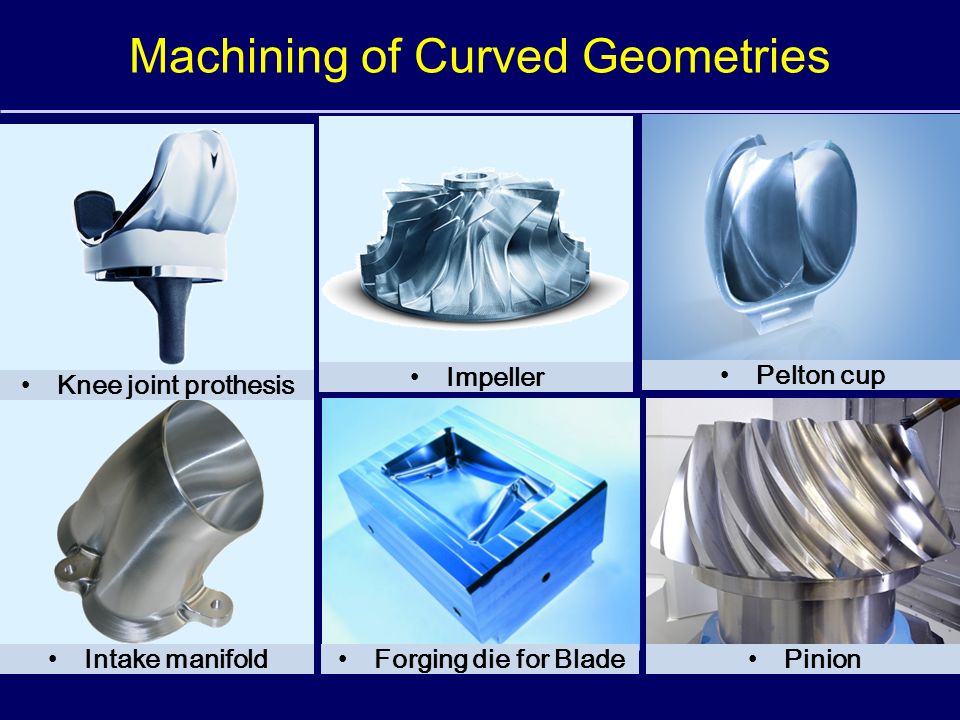 Machining of Curved Geometries

• Knee joint prothesis

• Impeller

• Pelton cup

• Intake manifold

• Forging die for Blade

• Pinion